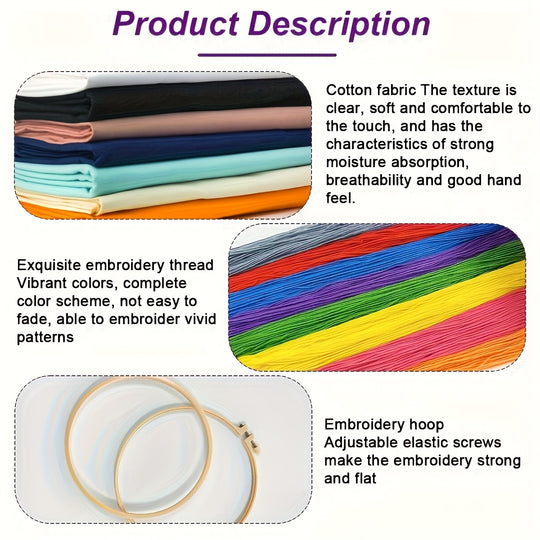 Product Description

Cotton fabric The texture is clear, soft and comfortable to the touch, and has the characteristics of strong moisture absorption, breathability and good hand feel.

Exquisite embroidery thread Vibrant colors, complete color scheme, not easy to fade, able to embroider vivid patterns

Embroidery hoop Adjustable elastic screws make the embroidery strong and flat